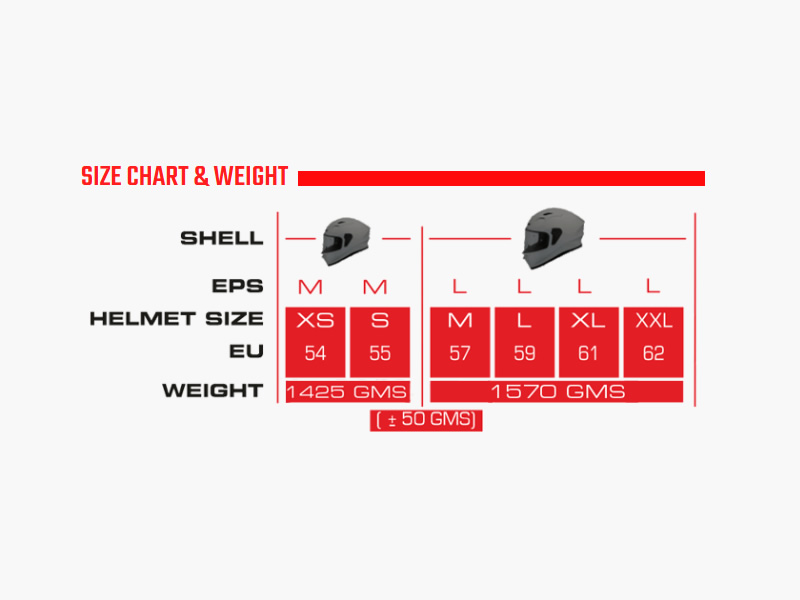 SIZE CHART & WEIGHT

| SHELL | | | | | | |
|---|---|---|---|---|---|---|
| EPS | M | M | L | L | L | L |
| HELMET SIZE | XS | S | M | L | XL | XXL |
| EU | 54 | 55 | 57 | 59 | 61 | 62 |
| WEIGHT | 1425 GMS | | 1570 GMS | | | |

( ± 50 GMS)